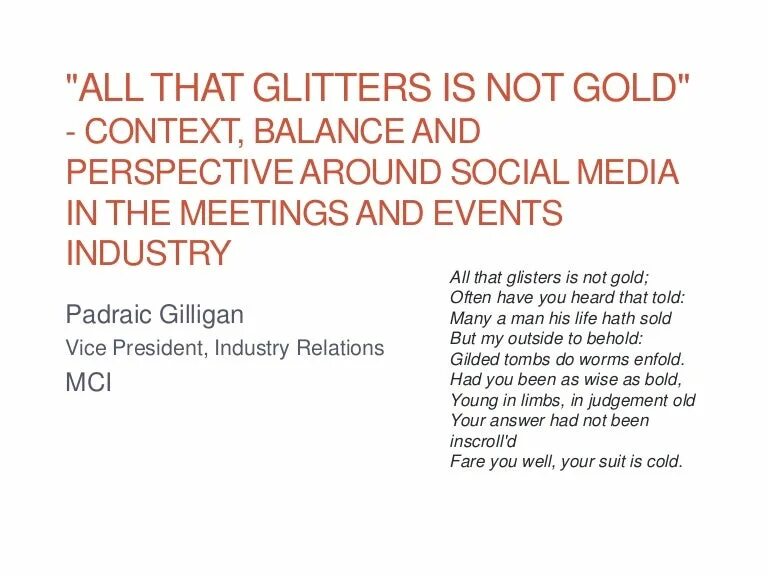 "ALL THAT GLITTERS IS NOT GOLD" - CONTEXT, BALANCE AND PERSPECTIVE AROUND SOCIAL MEDIA IN THE MEETINGS AND EVENTS INDUSTRY

Padraic Gilligan

Vice President, Industry Relations

MCI

All that glisters is not gold;
Often have you heard that told:
Many a man his life hath sold
But my outside to behold:
Gilded tombs do worms enfold.
Had you been as wise as bold,
Young in limbs, in judgement old
Your answer had not been inscroll'd
Fare you well, your suit is cold.